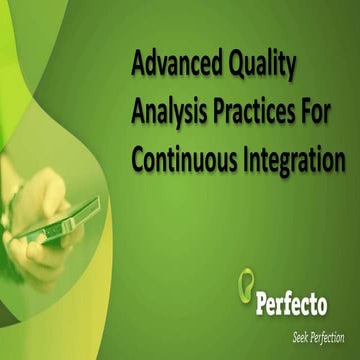 Advanced Quality Analysis Practices For Continuous Integration

Perfecto

Seek Perfection